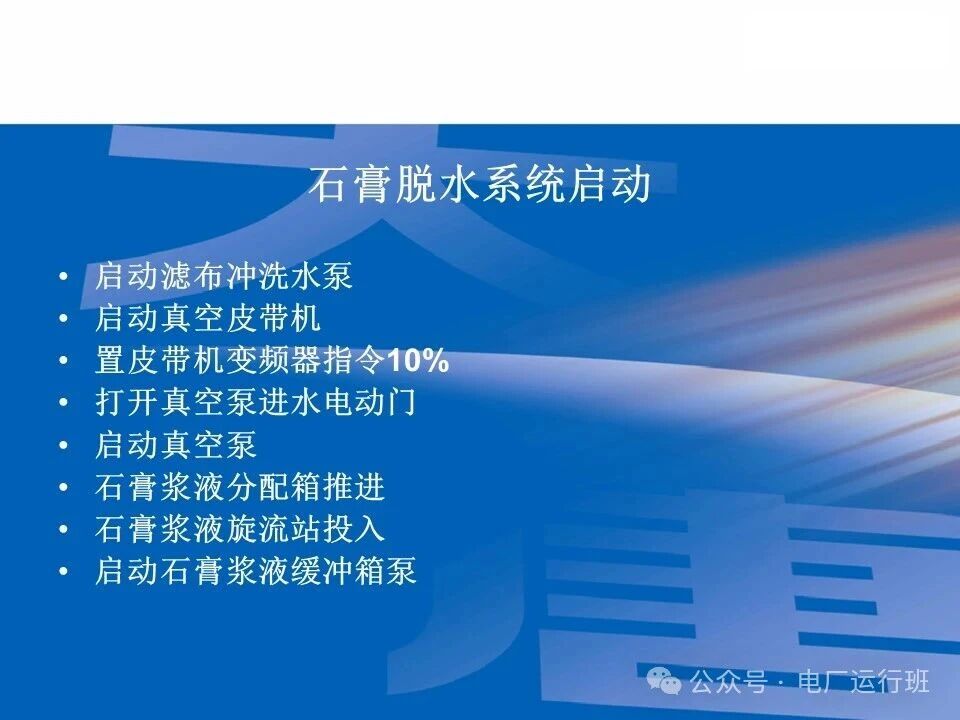 石膏脱水系统启动

• 启动滤布冲洗水泵
• 启动真空皮带机
• 置皮带机变频器指令10%
• 打开真空泵进水电动门
• 启动真空泵
• 石膏浆液分配箱推进
• 石膏浆液旋流站投入
• 启动石膏浆液缓冲箱泵

公众号 · 电厂运行班